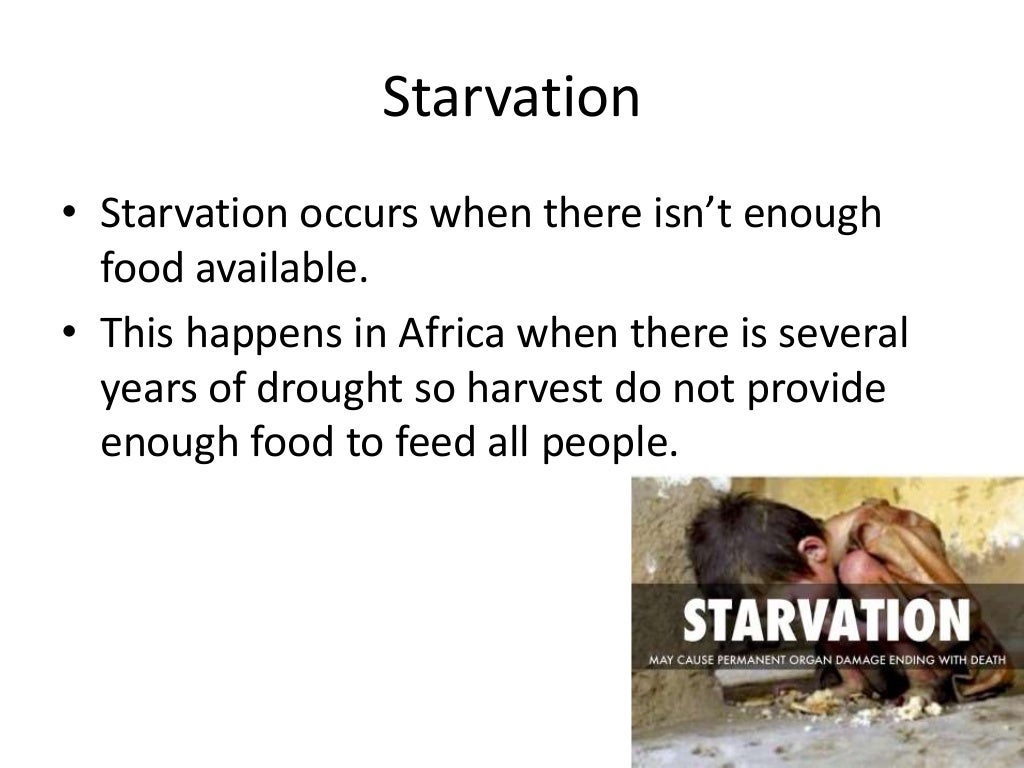 Starvation

• Starvation occurs when there isn't enough food available.
• This happens in Africa when there is several years of drought so harvest do not provide enough food to feed all people.

STARVATION
MAY CAUSE PERMANENT ORGAN DAMAGE ENDING WITH DEATH